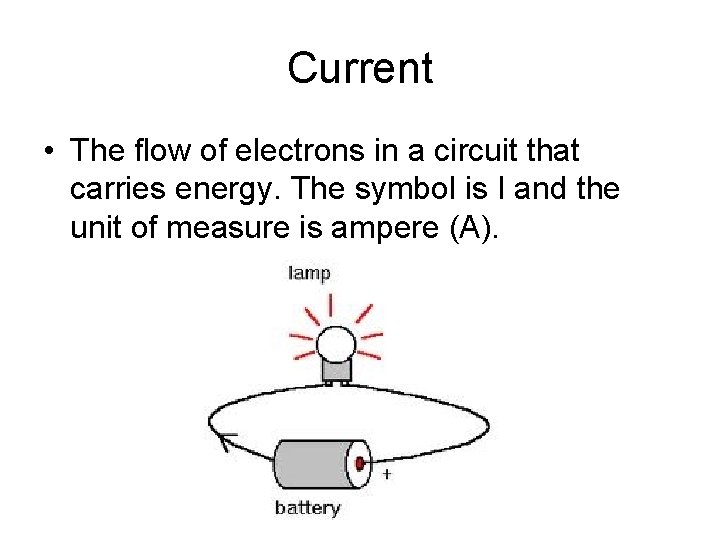 Current

• The flow of electrons in a circuit that carries energy. The symbol is I and the unit of measure is ampere (A).

lamp

+

battery